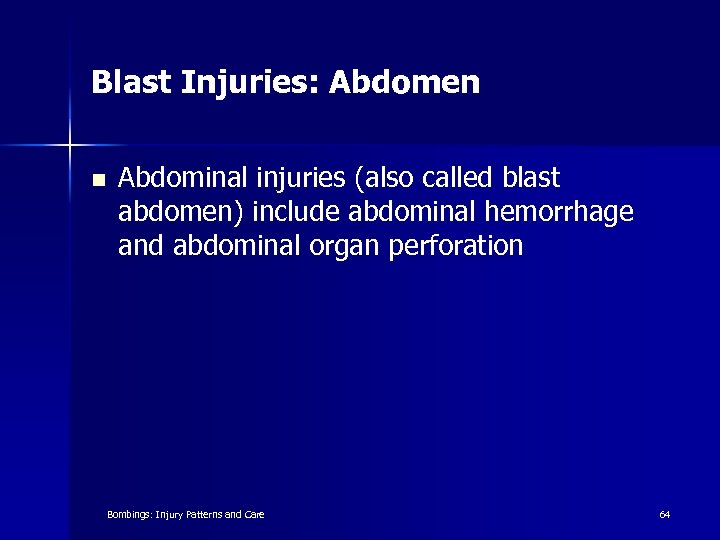 Blast Injuries: Abdomen

Abdominal injuries (also called blast abdomen) include abdominal hemorrhage and abdominal organ perforation

Bombings: Injury Patterns and Care

64